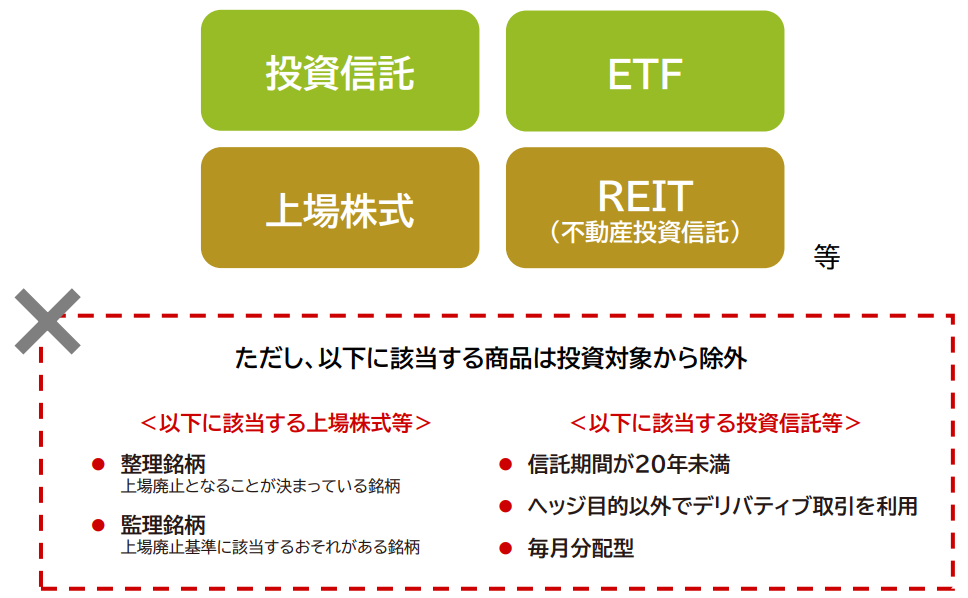 投資信託

ETF

上場株式

REIT
（不動産投資信託）

等

ただし、以下に該当する商品は投資対象から除外

＜以下に該当する上場株式等＞

● 整理銘柄
上場廃止となることが決まっている銘柄

● 監理銘柄
上場廃止基準に該当するおそれがある銘柄

＜以下に該当する投資信託等＞

● 信託期間が20年未満

● ヘッジ目的以外でデリバティブ取引を利用

● 毎月分配型